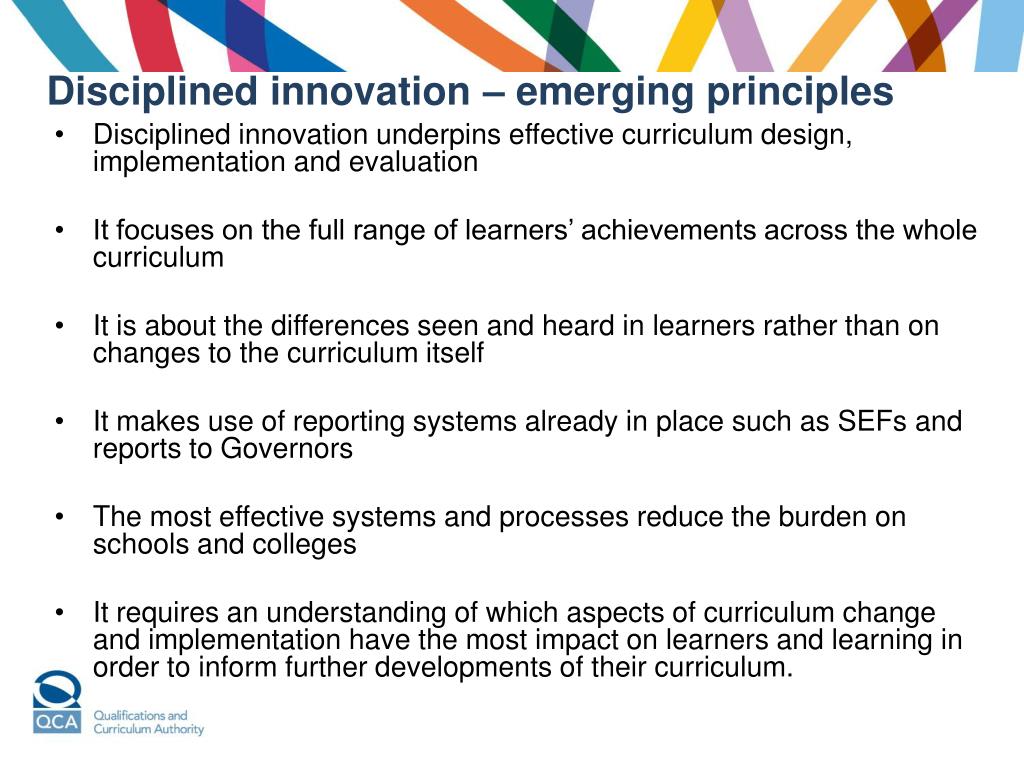 Disciplined innovation – emerging principles

• Disciplined innovation underpins effective curriculum design, implementation and evaluation

• It focuses on the full range of learners’ achievements across the whole curriculum

• It is about the differences seen and heard in learners rather than on changes to the curriculum itself

• It makes use of reporting systems already in place such as SEFs and reports to Governors

• The most effective systems and processes reduce the burden on schools and colleges

• It requires an understanding of which aspects of curriculum change and implementation have the most impact on learners and learning in order to inform further developments of their curriculum.

QCA
Qualifications and Curriculum Authority